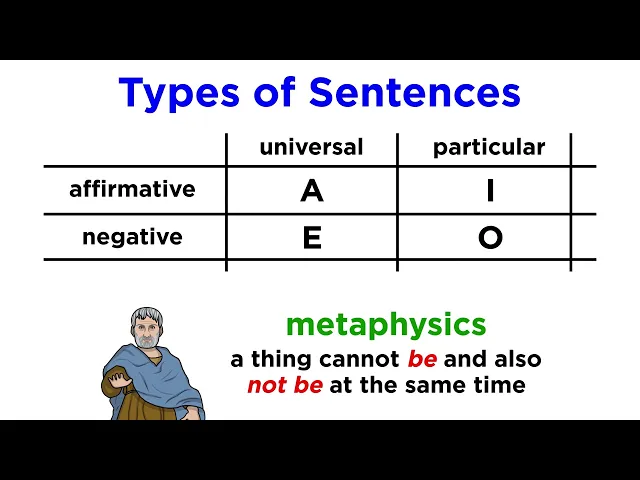 Types of Sentences

| | universal | particular |
|---|---|---|
| affirmative | A | I |
| negative | E | O |

metaphysics
a thing cannot be and also not be at the same time